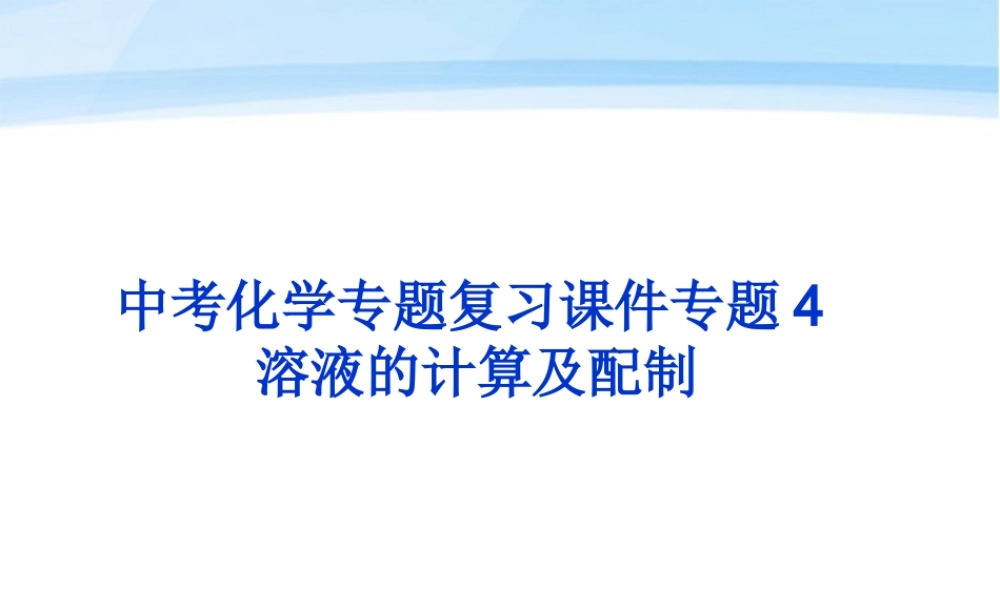 中考化学专题复习课件专题 4 溶液的计算及配制